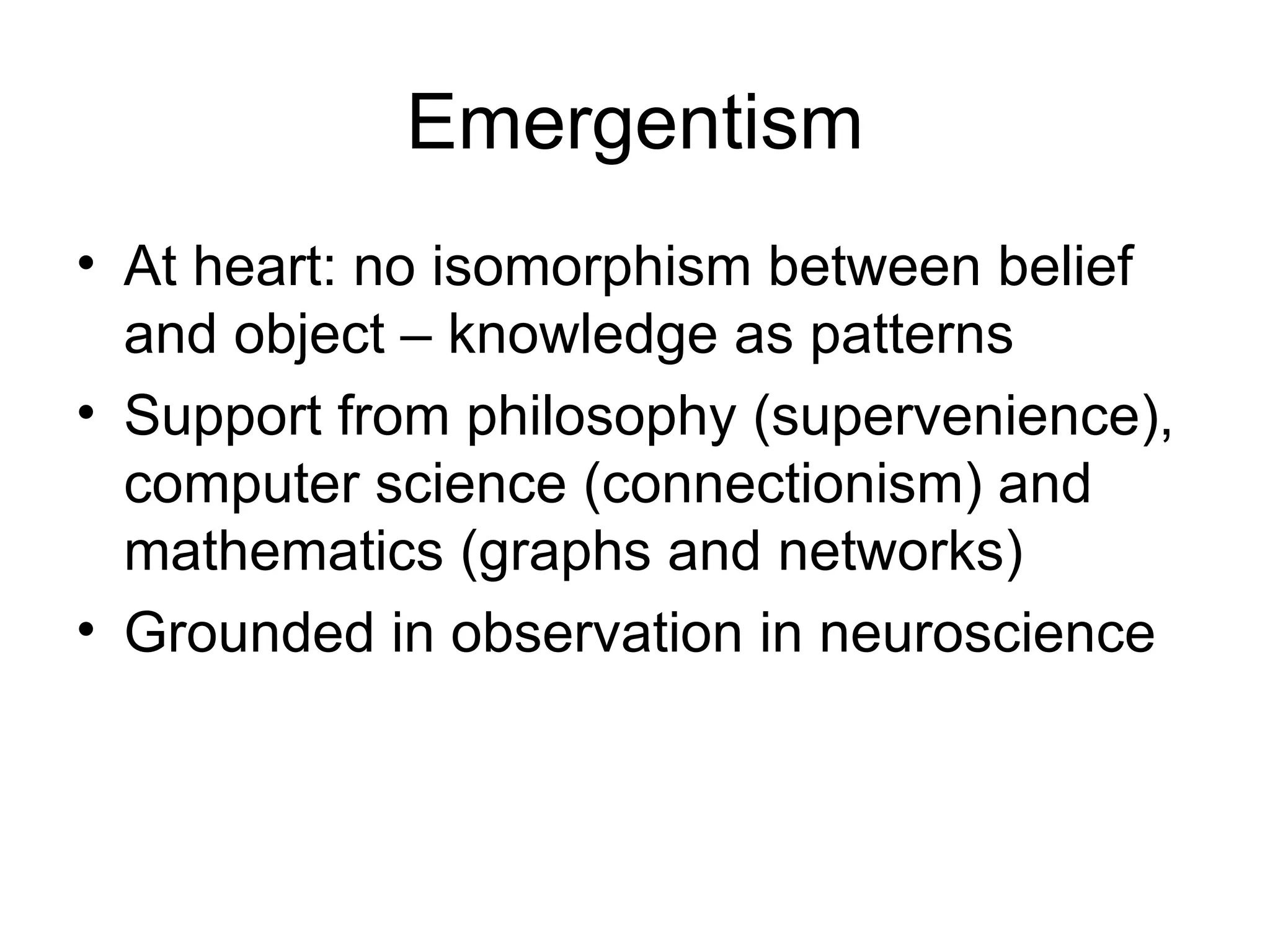 Emergentism

• At heart: no isomorphism between belief and object – knowledge as patterns
• Support from philosophy (supervenience), computer science (connectionism) and mathematics (graphs and networks)
• Grounded in observation in neuroscience